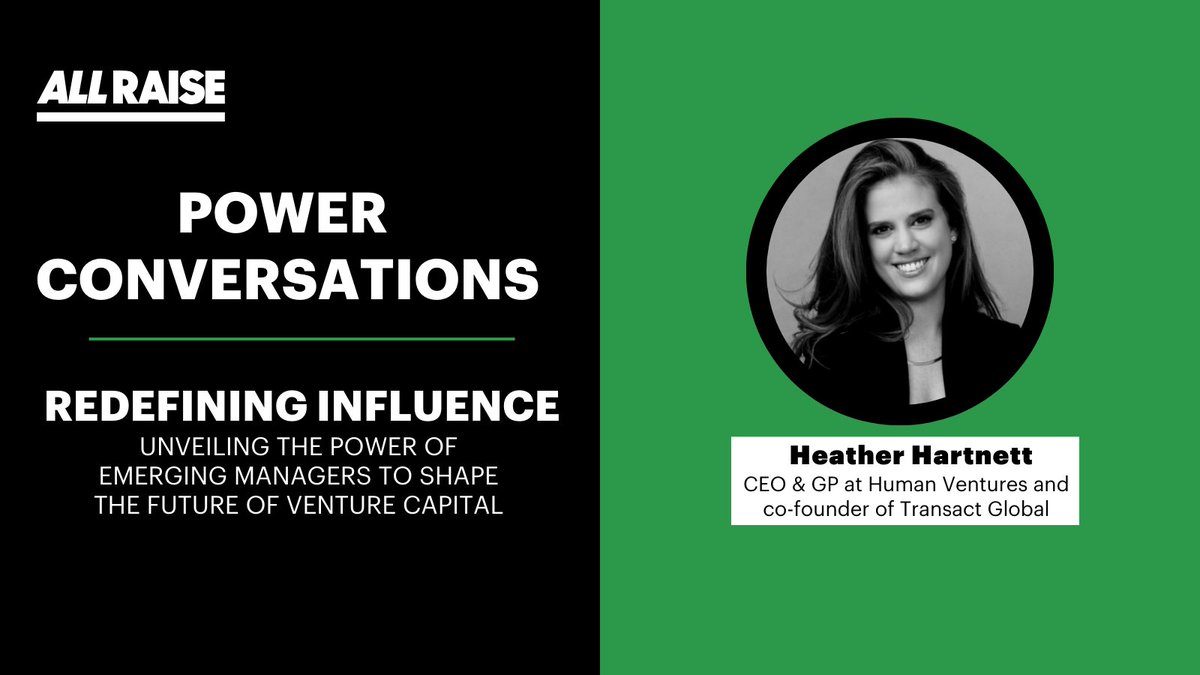 ALL RAISE

POWER CONVERSATIONS

REDEFINING INFLUENCE

UNVEILING THE POWER OF EMERGING MANAGERS TO SHAPE THE FUTURE OF VENTURE CAPITAL

Heather Hartnett

CEO & GP at Human Ventures and co-founder of Transact Global